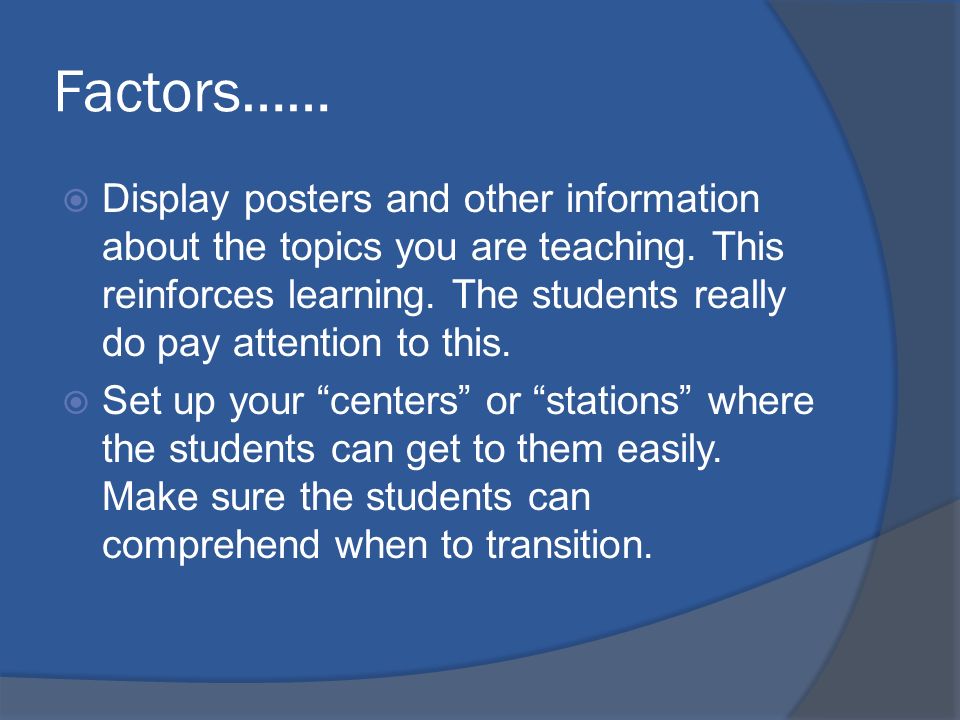 Factors……

Display posters and other information about the topics you are teaching. This reinforces learning. The students really do pay attention to this.

Set up your “centers” or “stations” where the students can get to them easily. Make sure the students can comprehend when to transition.